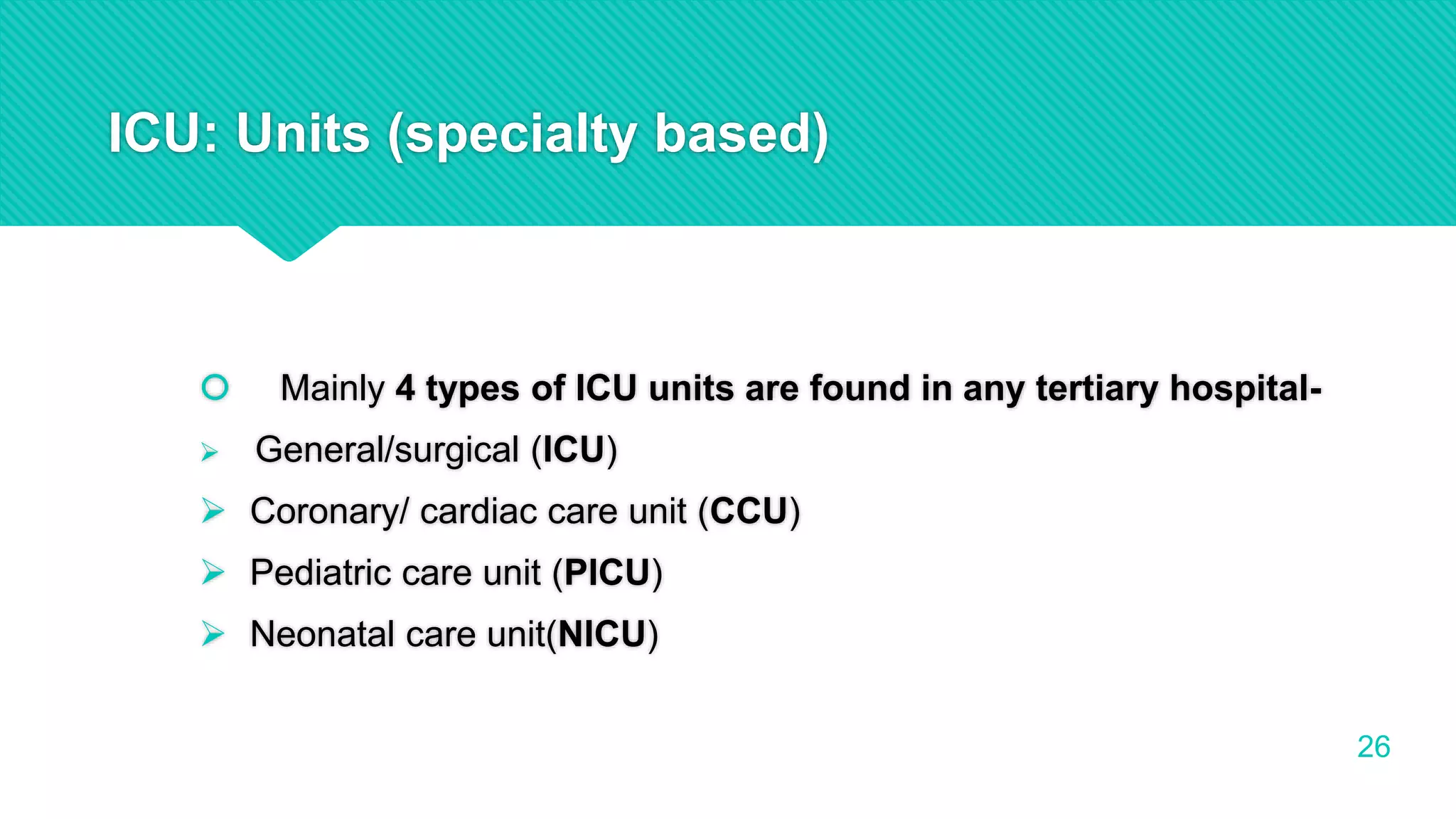 ICU: Units (specialty based)

Mainly 4 types of ICU units are found in any tertiary hospital-

General/surgical (ICU)

Coronary/ cardiac care unit (CCU)

Pediatric care unit (PICU)

Neonatal care unit(NICU)

26